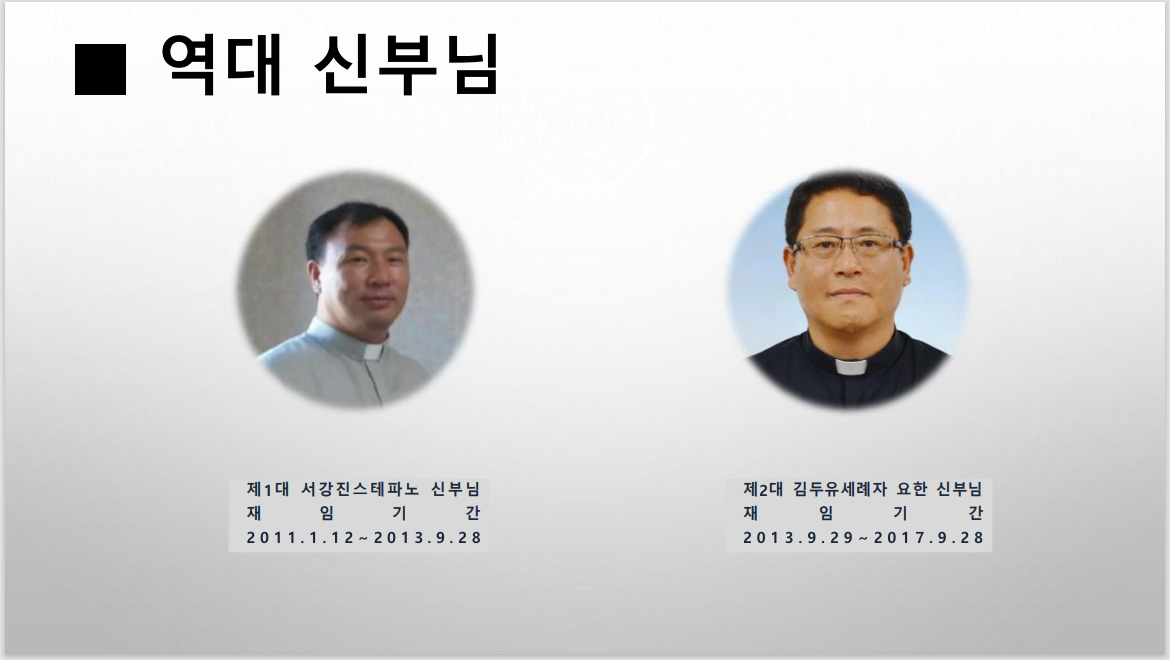 ■ 역대 신부님

제1대 서강진스테파노 신부님
재 임 기 간
2011.1.12~2013.9.28

제2대 김두유세례자 요한 신부님
재 임 기 간
2013.9.29~2017.9.28